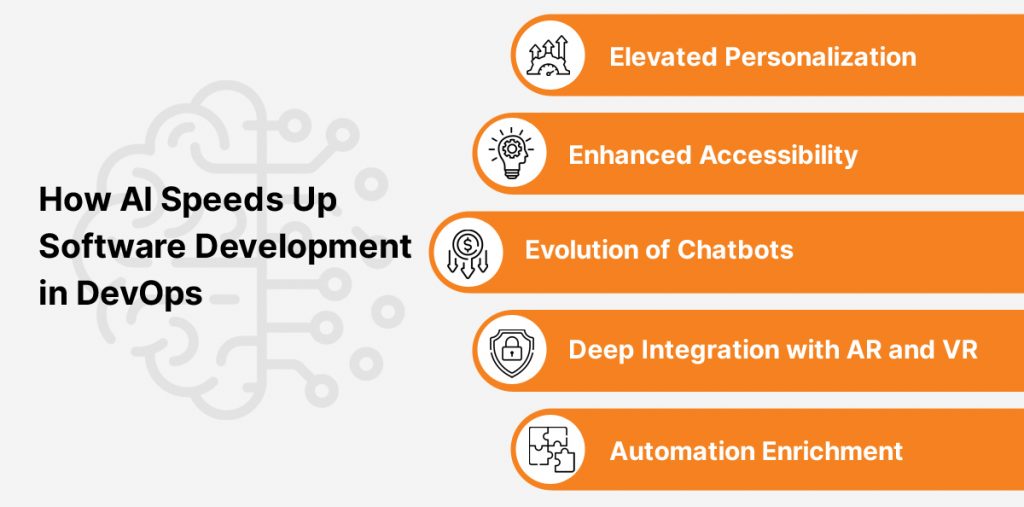 How AI Speeds Up Software Development in DevOps

Elevated Personalization

Enhanced Accessibility

Evolution of Chatbots

Deep Integration with AR and VR

Automation Enrichment